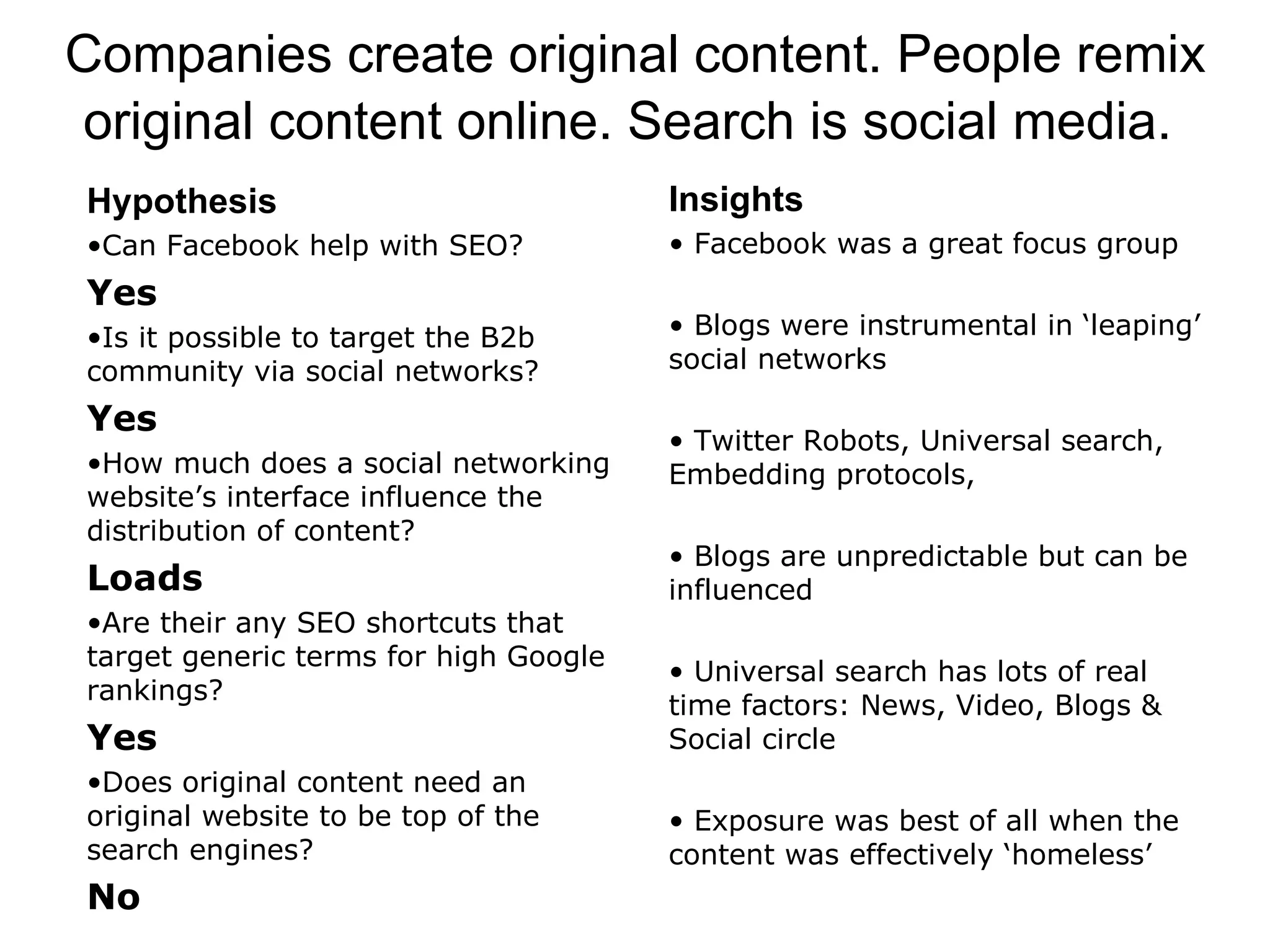 Companies create original content. People remix original content online. Search is social media.

Hypothesis

•Can Facebook help with SEO?

Yes

•Is it possible to target the B2b community via social networks?

Yes

•How much does a social networking website’s interface influence the distribution of content?

Loads

•Are their any SEO shortcuts that target generic terms for high Google rankings?

Yes

•Does original content need an original website to be top of the search engines?

No

Insights

• Facebook was a great focus group

• Blogs were instrumental in ‘leaping’ social networks

• Twitter Robots, Universal search, Embedding protocols,

• Blogs are unpredictable but can be influenced

• Universal search has lots of real time factors: News, Video, Blogs & Social circle

• Exposure was best of all when the content was effectively ‘homeless’